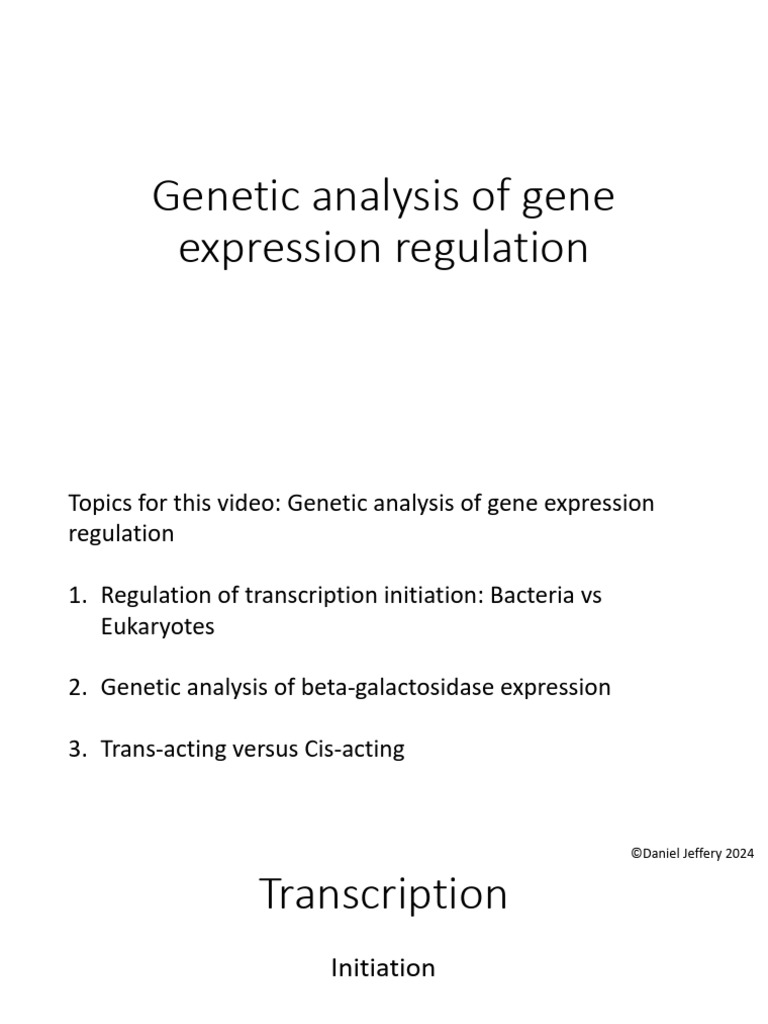 Genetic analysis of gene expression regulation

Topics for this video: Genetic analysis of gene expression regulation

1. Regulation of transcription initiation: Bacteria vs Eukaryotes

2. Genetic analysis of beta-galactosidase expression

3. Trans-acting versus Cis-acting

©Daniel Jeffery 2024

Transcription

Initiation